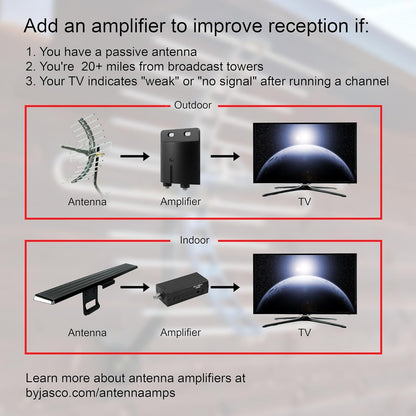 Add an amplifier to improve reception if:

1. You have a passive antenna
2. You're 20+ miles from broadcast towers
3. Your TV indicates "weak" or "no signal" after running a channel

Outdoor

Antenna Amplifier TV

Indoor

Antenna Amplifier TV

Learn more about antenna amplifiers at byjasco.com/antennaamps